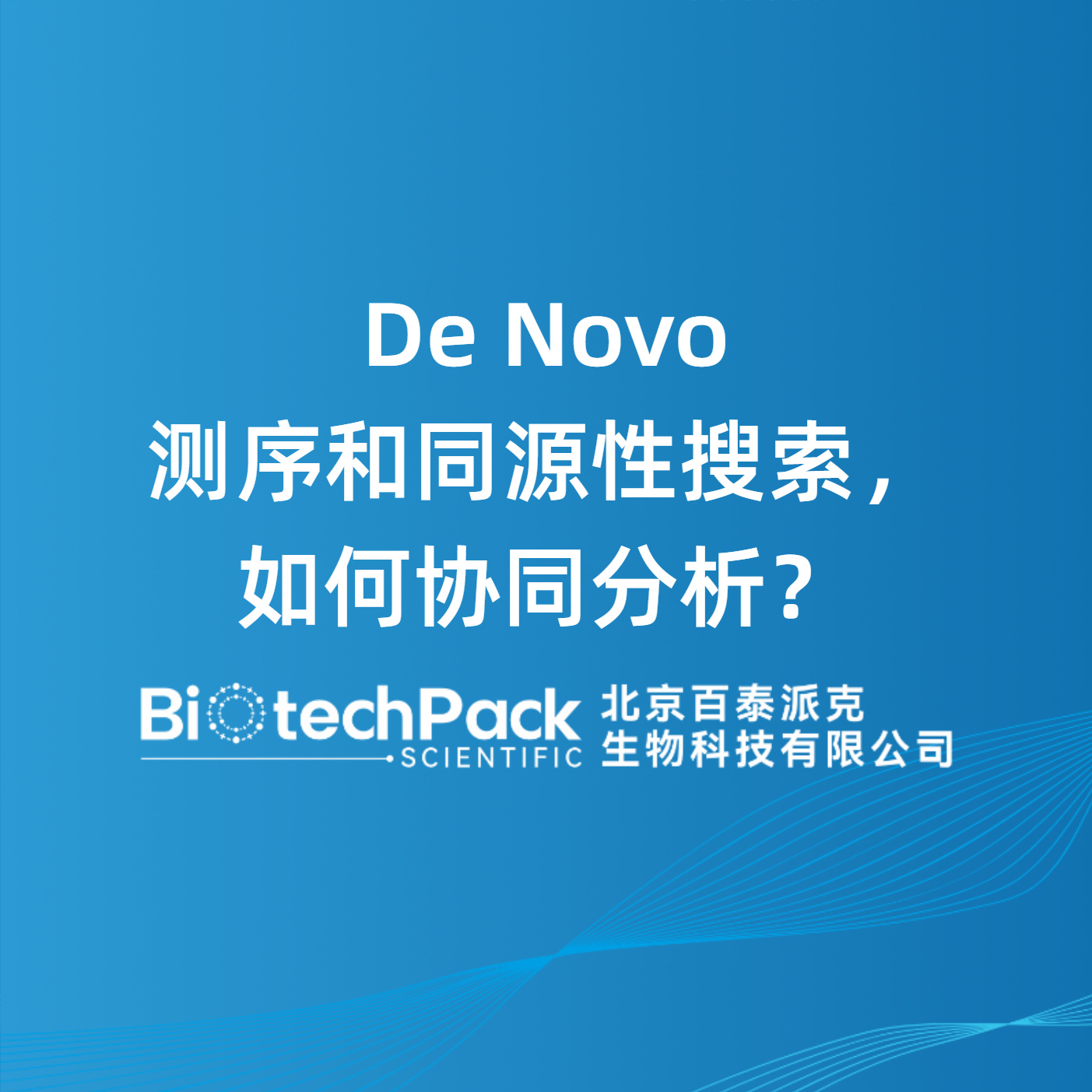 De Novo
测序和同源性搜索，
如何协同分析？

BiotechPack SCIENTIFIC 北京百泰派克 生物科技有限公司